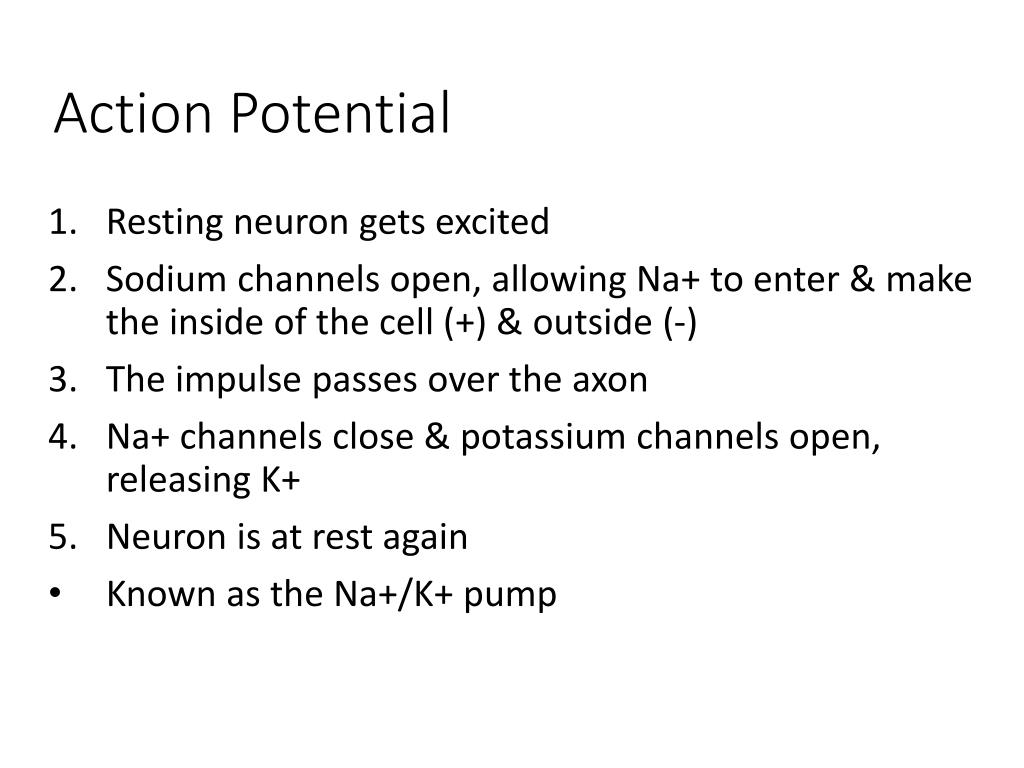 Action Potential

1. Resting neuron gets excited
2. Sodium channels open, allowing Na+ to enter & make the inside of the cell (+) & outside (-)
3. The impulse passes over the axon
4. Na+ channels close & potassium channels open, releasing K+
5. Neuron is at rest again
• Known as the Na+/K+ pump